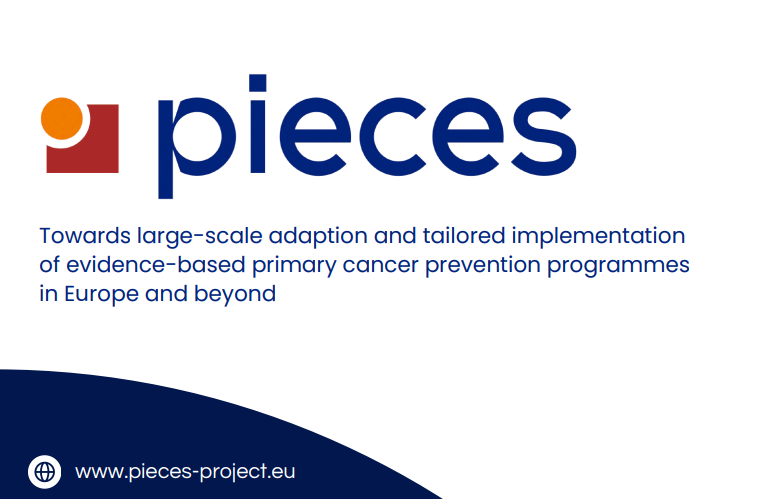 pieces

Towards large-scale adaption and tailored implementation of evidence-based primary cancer prevention programmes in Europe and beyond

www.pieces-project.eu